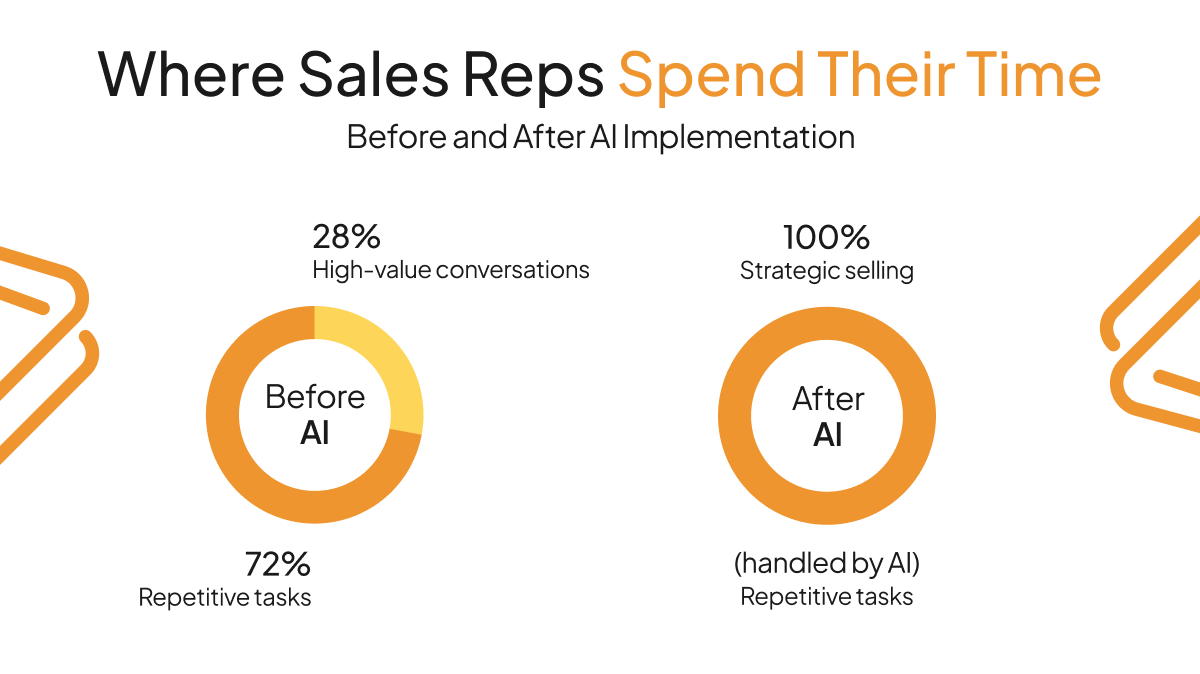 Where Sales Reps Spend Their Time

Before and After AI Implementation

28%
High-value conversations

Before
AI

72%
Repetitive tasks

100%
Strategic selling

After
AI

(handled by AI)
Repetitive tasks